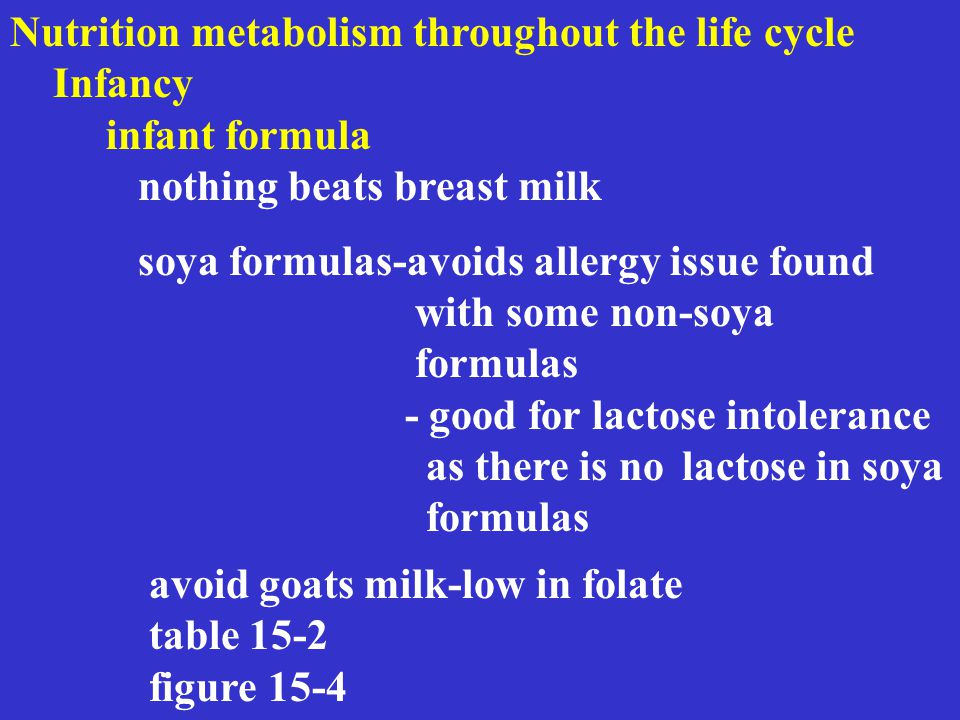 Nutrition metabolism throughout the life cycle
Infancy
infant formula
nothing beats breast milk

soya formulas-avoids allergy issue found with some non-soya formulas
- good for lactose intolerance as there is no lactose in soya formulas

avoid goats milk-low in folate
table 15-2
figure 15-4